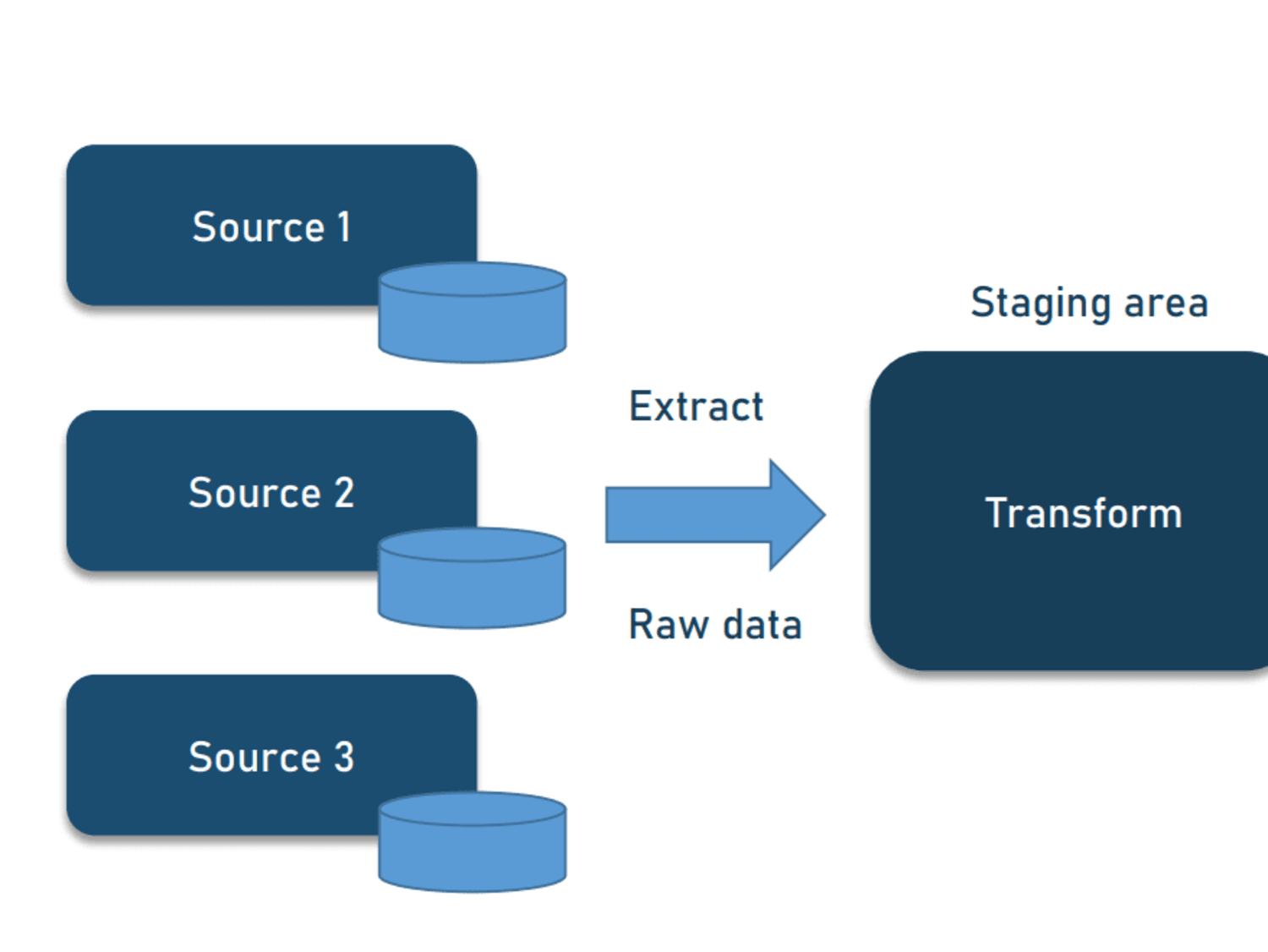 Source 1

Source 2

Source 3

Extract

Raw data

Staging area

Transform